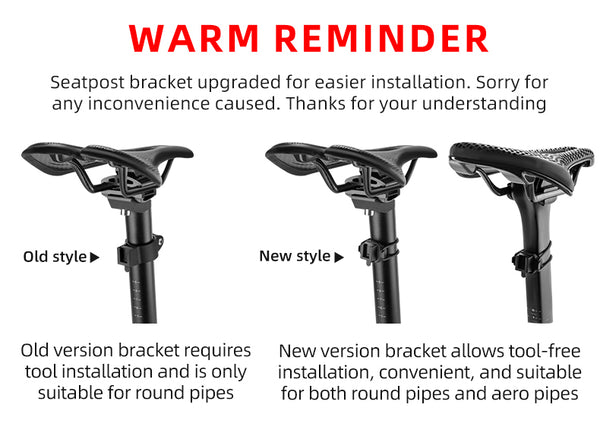 WARM REMINDER

Seatpost bracket upgraded for easier installation. Sorry for any inconvenience caused. Thanks for your understanding

Old style ▶

New style ▶

Old version bracket requires tool installation and is only suitable for round pipes

New version bracket allows tool-free installation, convenient, and suitable for both round pipes and aero pipes